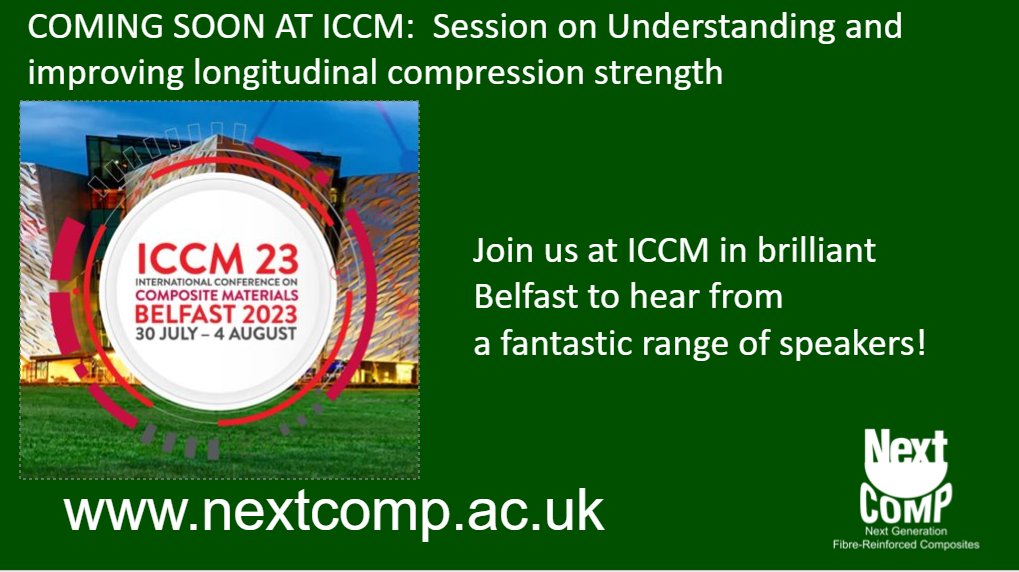 COMING SOON AT ICCM: Session on Understanding and improving longitudinal compression strength

ICCM 23
INTERNATIONAL CONFERENCE ON
COMPOSITE MATERIALS
BELFAST 2023
30 JULY – 4 AUGUST

Join us at ICCM in brilliant Belfast to hear from a fantastic range of speakers!

www.nextcomp.ac.uk

Next
COMP
Next Generation
Fibre-Reinforced Composites